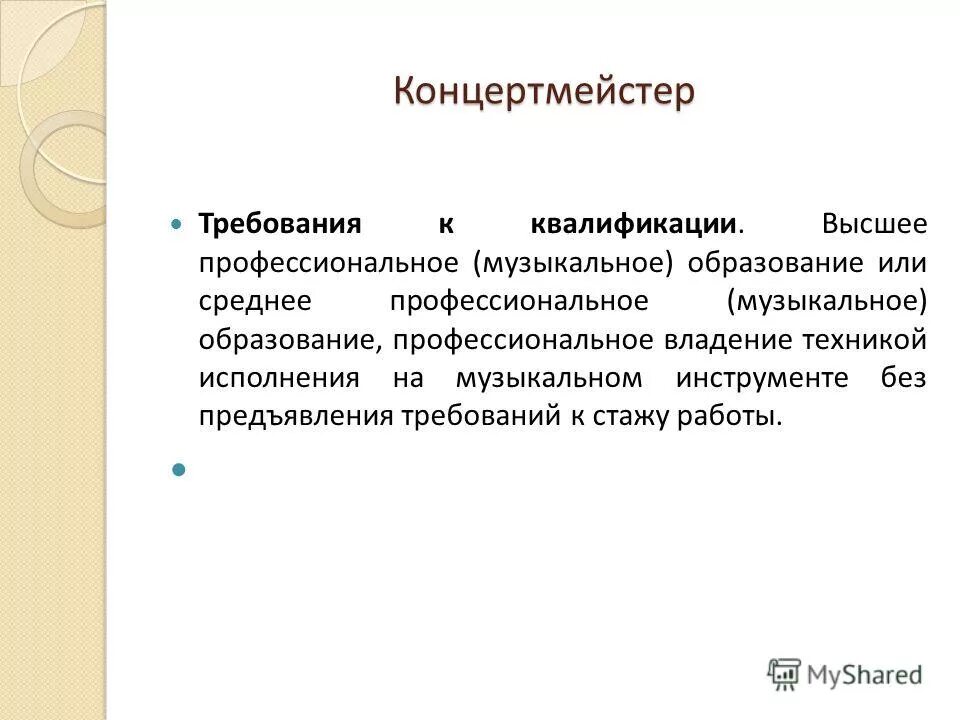 Концертмейстер

Требования к квалификации. Высшее профессиональное (музыкальное) образование или среднее профессиональное (музыкальное) образование, профессиональное владение техникой исполнения на музыкальном инструменте без предъявления требований к стажу работы.

MyShared